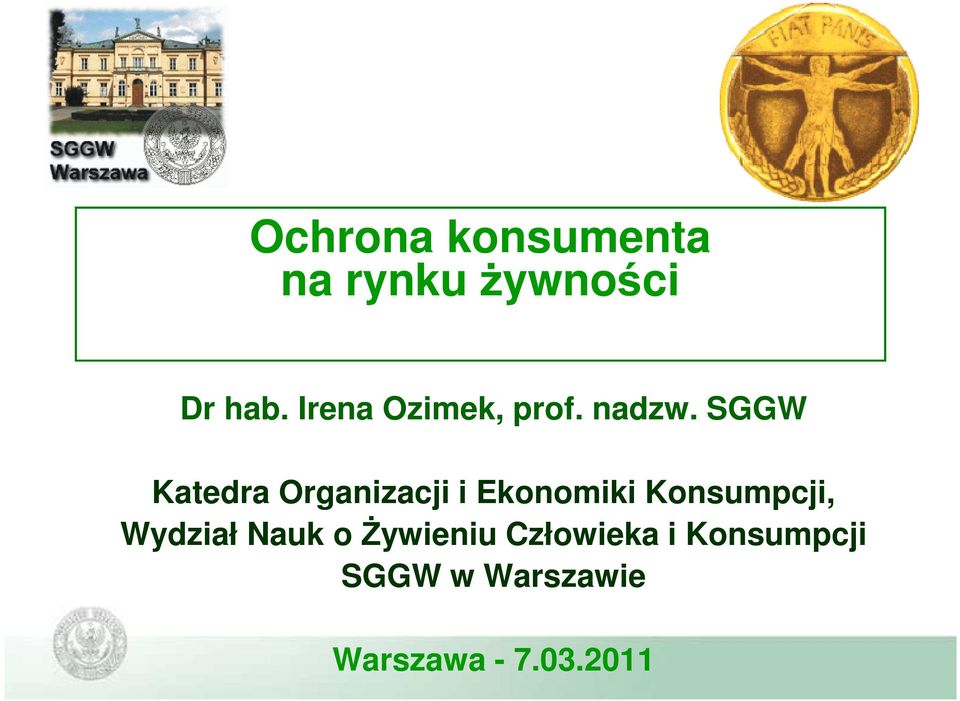 SGGW
Warszawa

FIAT PANIS

Ochrona konsumenta
na rynku żywności

Dr hab. Irena Ozimek, prof. nadzw. SGGW

Katedra Organizacji i Ekonomiki Konsumpcji,
Wydział Nauk o Żywieniu Człowieka i Konsumpcji
SGGW w Warszawie

Warszawa - 7.03.2011